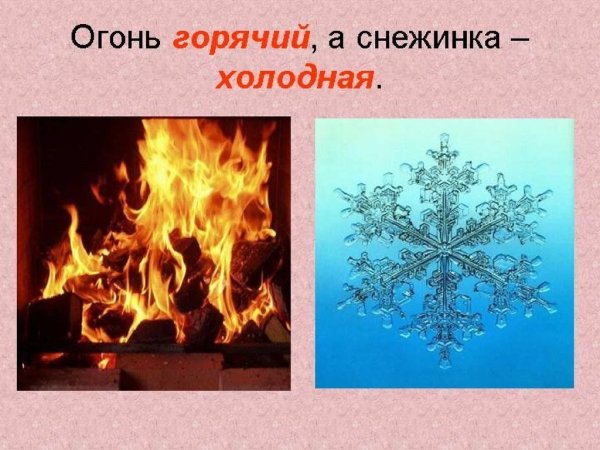 Огонь горячий, а снежинка – холодная.